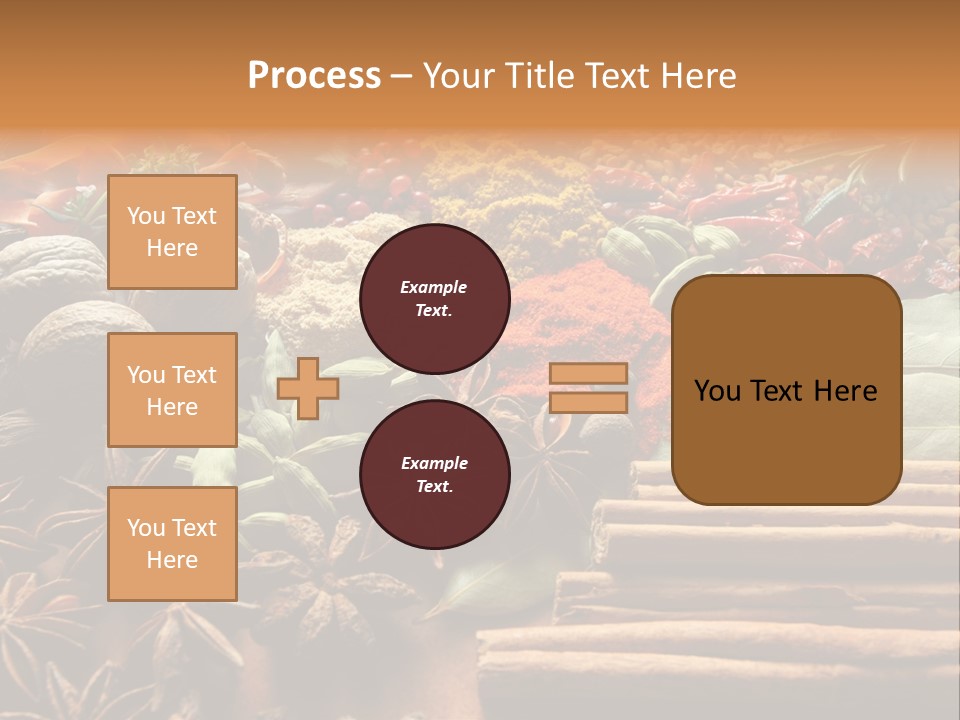 Process – Your Title Text Here

You Text Here

You Text Here

You Text Here

Example Text.

Example Text.

You Text Here